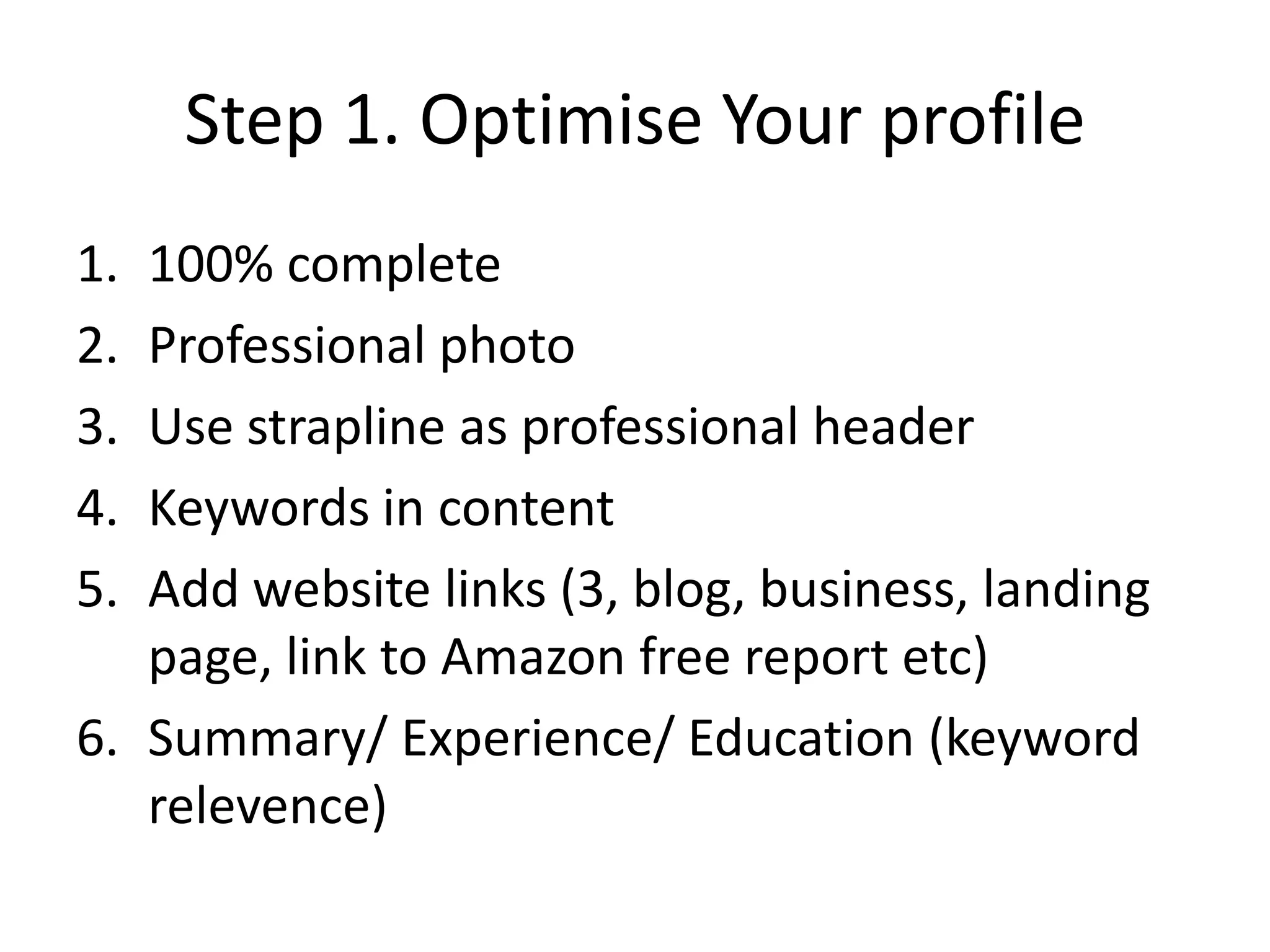 Step 1. Optimise Your profile

1. 100% complete
2. Professional photo
3. Use strapline as professional header
4. Keywords in content
5. Add website links (3, blog, business, landing page, link to Amazon free report etc)
6. Summary/ Experience/ Education (keyword relevence)